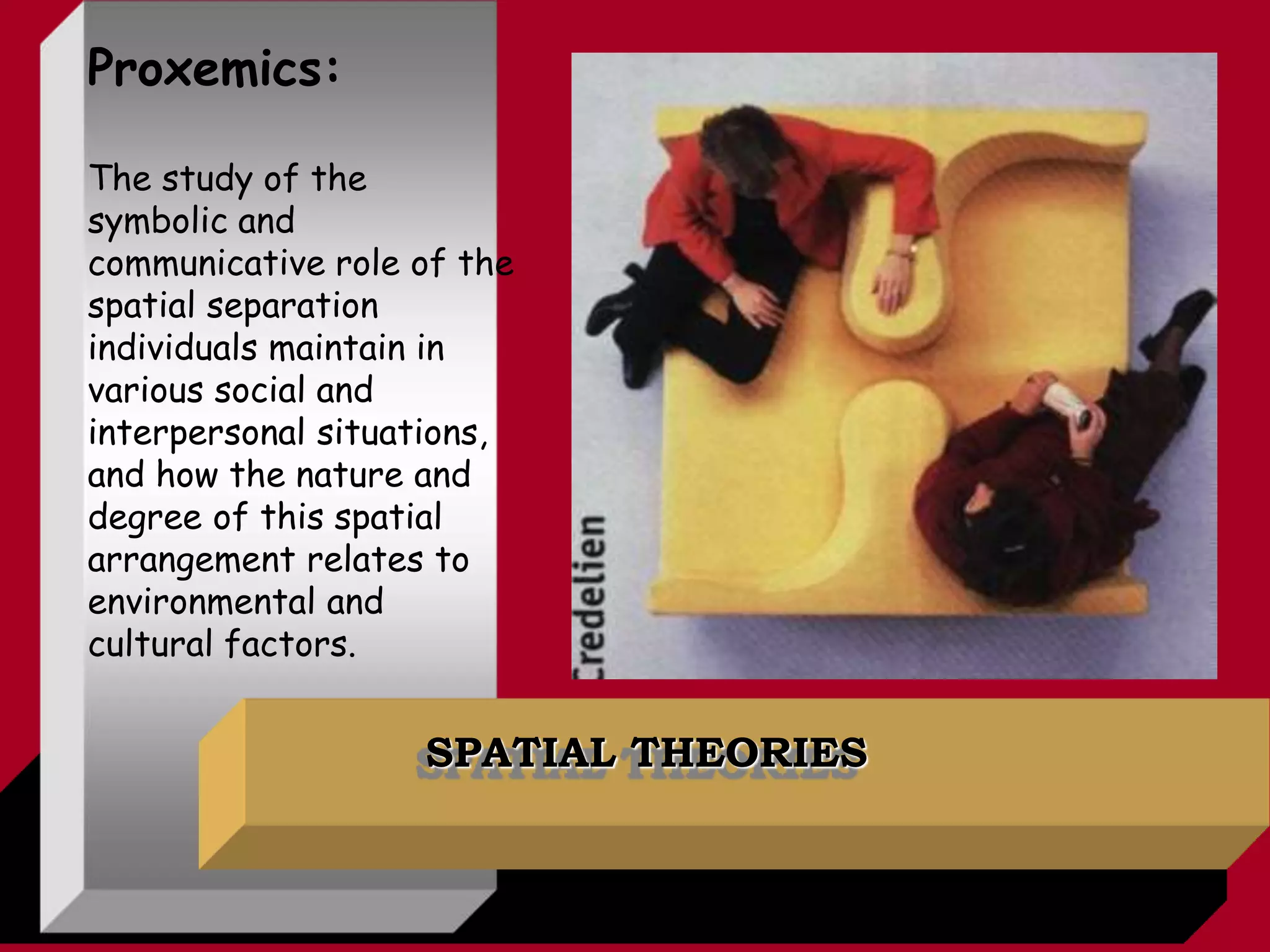 Proxemics:

The study of the symbolic and communicative role of the spatial separation individuals maintain in various social and interpersonal situations, and how the nature and degree of this spatial arrangement relates to environmental and cultural factors.

Credelien

SPATIAL THEORIES